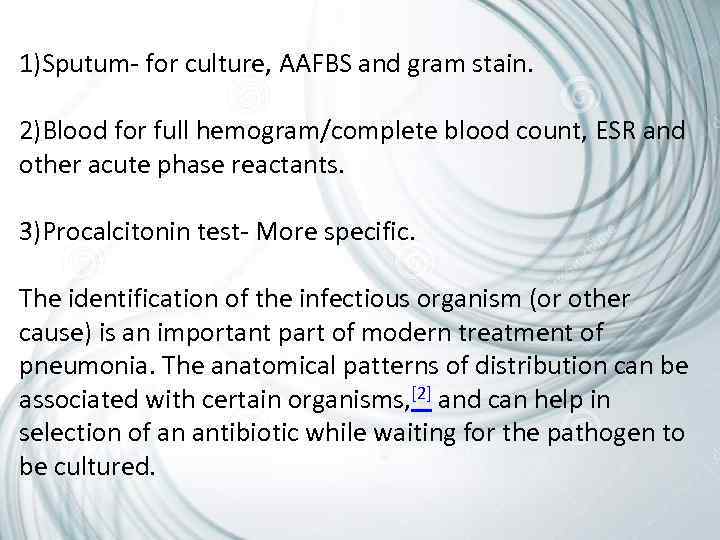 1)Sputum- for culture, AAFBS and gram stain.

2)Blood for full hemogram/complete blood count, ESR and other acute phase reactants.

3)Procalcitonin test- More specific.

The identification of the infectious organism (or other cause) is an important part of modern treatment of pneumonia. The anatomical patterns of distribution can be associated with certain organisms,[2] and can help in selection of an antibiotic while waiting for the pathogen to be cultured.